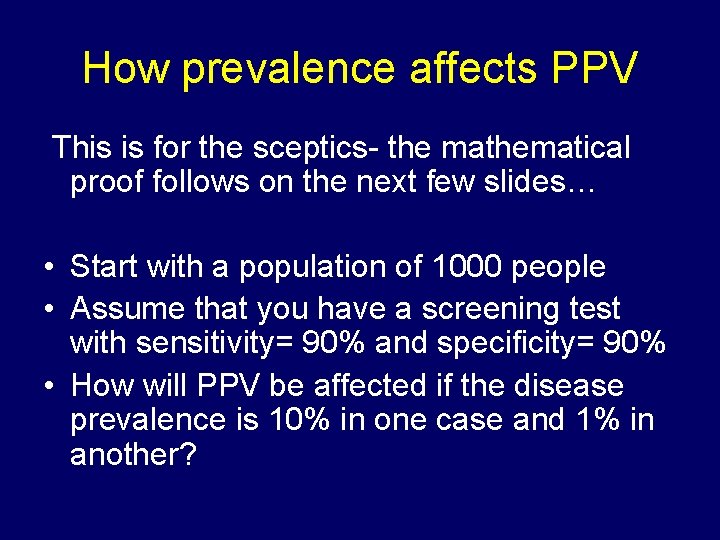 How prevalence affects PPV

This is for the sceptics- the mathematical proof follows on the next few slides…

• Start with a population of 1000 people
• Assume that you have a screening test with sensitivity= 90% and specificity= 90%
• How will PPV be affected if the disease prevalence is 10% in one case and 1% in another?